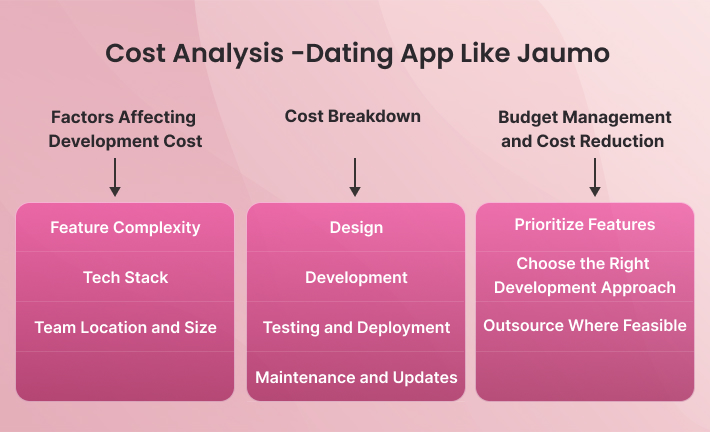 Cost Analysis -Dating App Like Jaumo

Factors Affecting Development Cost

Feature Complexity

Tech Stack

Team Location and Size

Cost Breakdown

Design

Development

Testing and Deployment

Maintenance and Updates

Budget Management and Cost Reduction

Prioritize Features

Choose the Right Development Approach

Outsource Where Feasible